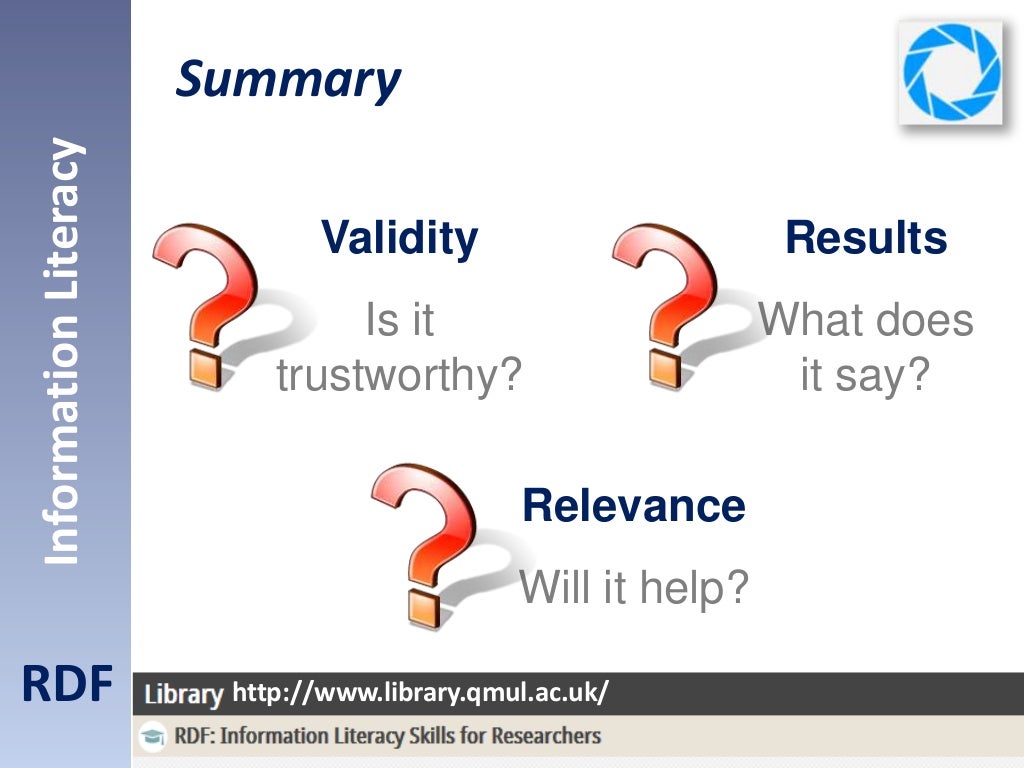 Information Literacy

Summary

Validity

Is it trustworthy?

Results

What does it say?

Relevance

Will it help?

RDF

Library http://www.library.qmul.ac.uk/

RDF: Information Literacy Skills for Researchers